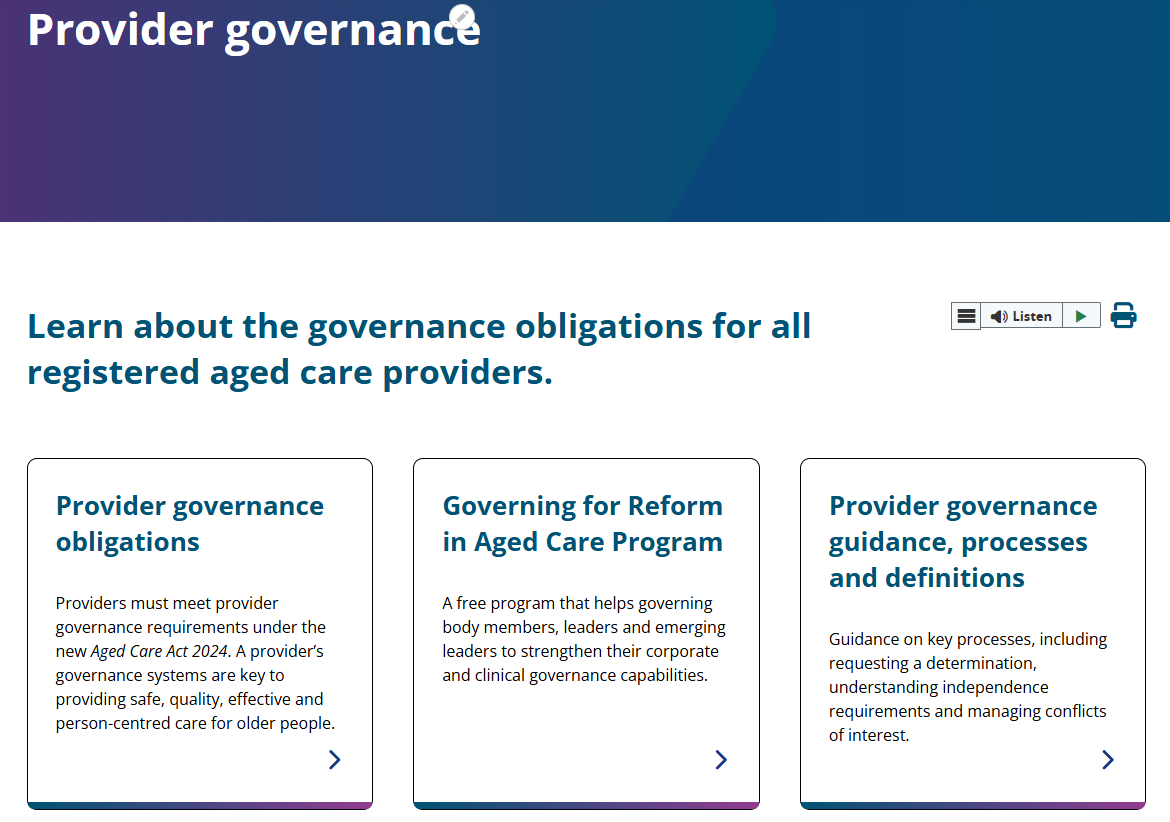 Provider governance

Learn about the governance obligations for all registered aged care providers.

Listen

Provider governance obligations

Providers must meet provider governance requirements under the new Aged Care Act 2024. A provider's governance systems are key to providing safe, quality, effective and person-centred care for older people.

Governing for Reform in Aged Care Program

A free program that helps governing body members, leaders and emerging leaders to strengthen their corporate and clinical governance capabilities.

Provider governance guidance, processes and definitions

Guidance on key processes, including requesting a determination, understanding independence requirements and managing conflicts of interest.